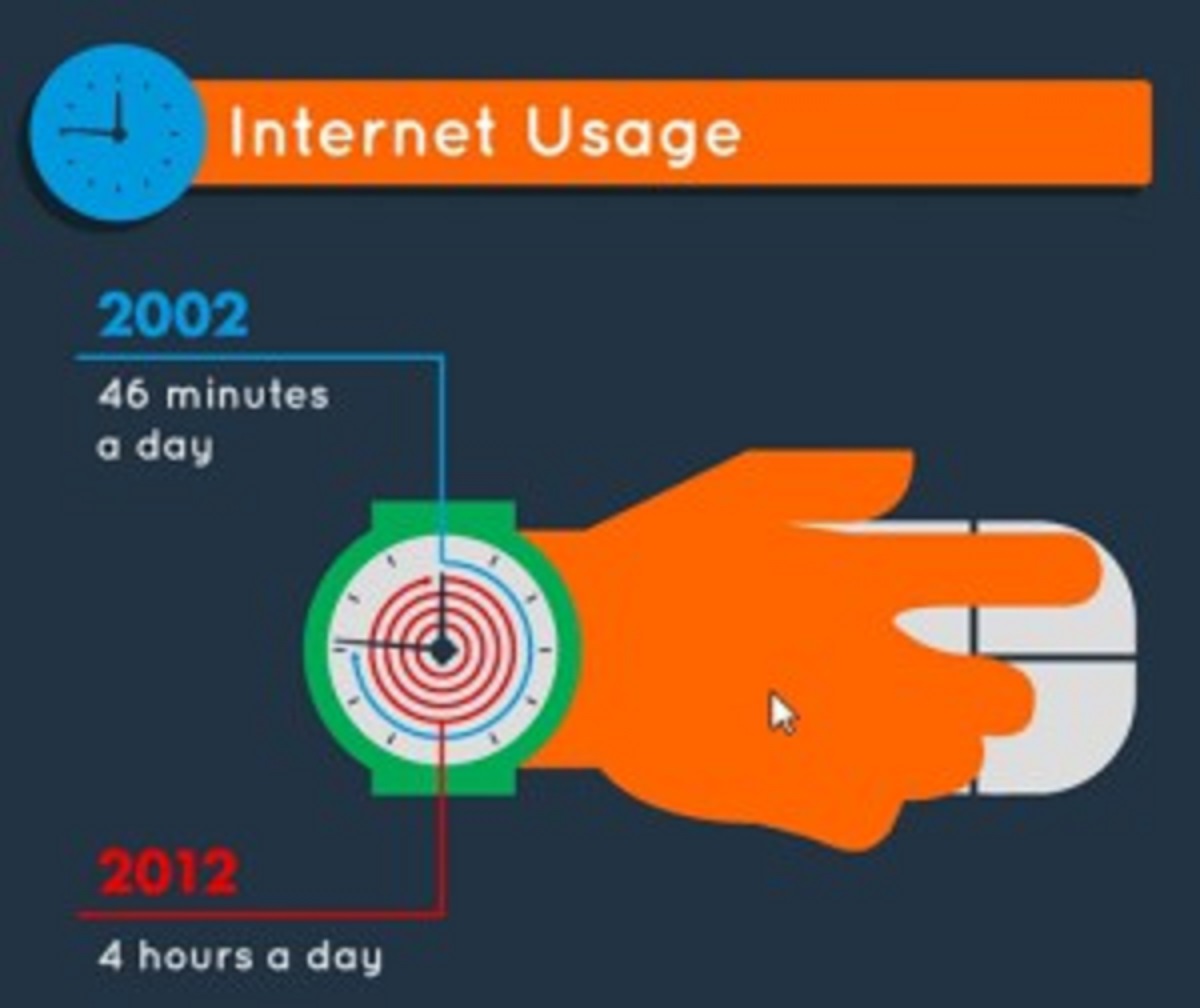 Internet Usage

2002

46 minutes a day

2012

4 hours a day